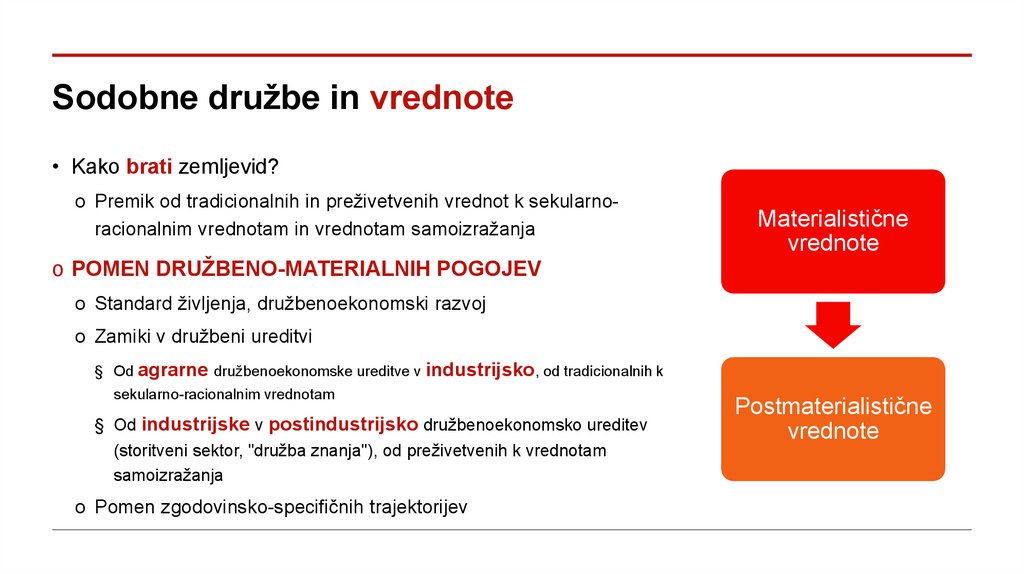 Sodobne družbe in vrednote

• Kako brati zemljevid?

o Premik od tradicionalnih in preživetvenih vrednot k sekularno-racionalnim vrednotam in vrednotam samoizražanja

o POMEN DRUŽBENO-MATERIALNIH POGOJEV

o Standard življenja, družbenoekonomski razvoj

o Zamiki v družbeni ureditvi

§ Od agrarne družbenoekonomske ureditve v industrijsko, od tradicionalnih k sekularno-racionalnim vrednotam

§ Od industrijske v postindustrijsko družbenoekonomsko ureditev (storitveni sektor, "družba znanja"), od preživetvenih k vrednotam samoizražanja

o Pomen zgodovinsko-specifičnih trajektorijev

Materialistične vrednote

Postmaterialistične vrednote